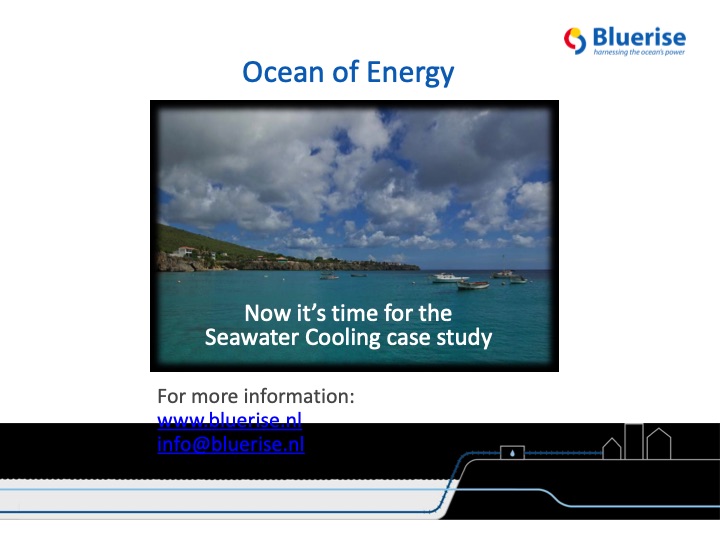 Bluerise
harnessing the ocean's power

Ocean of Energy

Now it's time for the Seawater Cooling case study

For more information:
www.bluerise.nl
info@bluerise.nl